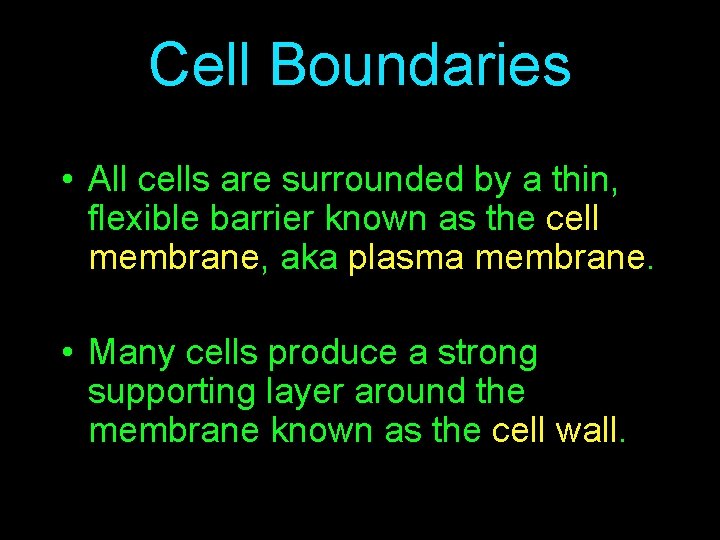 Cell Boundaries

• All cells are surrounded by a thin, flexible barrier known as the cell membrane, aka plasma membrane.

• Many cells produce a strong supporting layer around the membrane known as the cell wall.